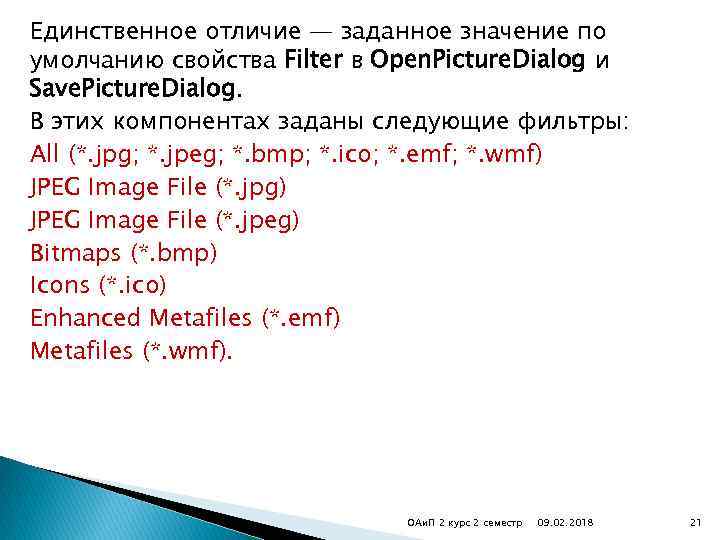 Единственное отличие — заданное значение по умолчанию свойства Filter в OpenPictureDialog и SavePictureDialog.

В этих компонентах заданы следующие фильтры:
All (*.jpg; *.jpeg; *.bmp; *.ico; *.emf; *.wmf)
JPEG Image File (*.jpg)
JPEG Image File (*.jpeg)
Bitmaps (*.bmp)
Icons (*.ico)
Enhanced Metafiles (*.emf)
Metafiles (*.wmf).

ОАиП 2 курс 2 семестр 09.02.2018 21